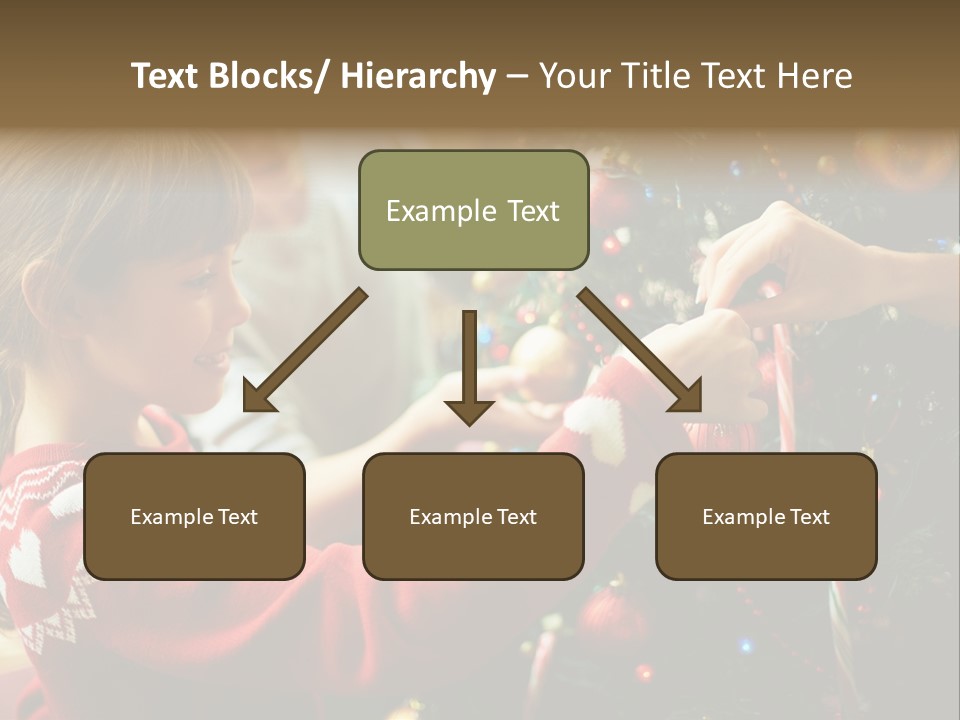 Text Blocks/ Hierarchy – Your Title Text Here

Example Text

Example Text

Example Text

Example Text